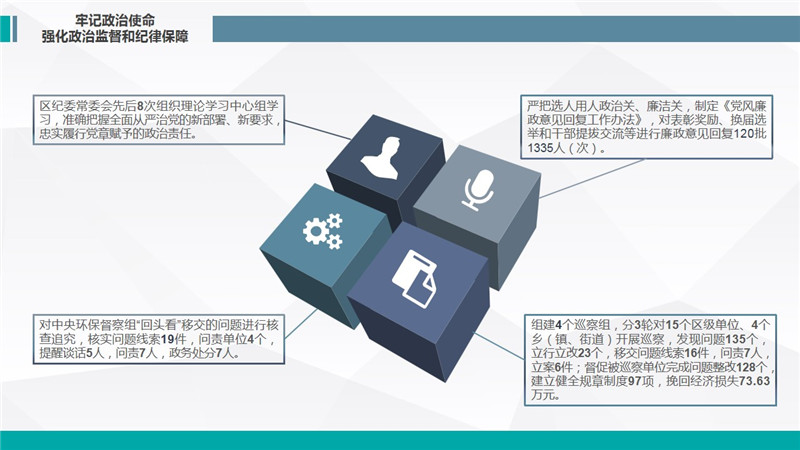 牢记政治使命
强化政治监督和纪律保障

区纪委常委会先后8次组织理论学习中心组学习，准确把握全面从严治党的新部署、新要求，忠实履行党章赋予的政治责任。

严把选人用人政治关、廉洁关，制定《党风廉政意见回复工作办法》，对表彰奖励、换届选举和干部提拔交流等进行廉政意见回复120批1335人（次）。

对中央环保督察组“回头看”移交的问题进行核查追究，核实问题线索19件，问责单位4个，提醒谈话5人，问责7人，政务处分7人。

组建4个巡察组，分3轮对15个区级单位、4个乡（镇、街道）开展巡察，发现问题135个，立行立改23个，移交问题线索16件，问责7人，立案6件；督促被巡察单位完成问题整改128个，建立健全规章制度97项，挽回经济损失73.63万元。